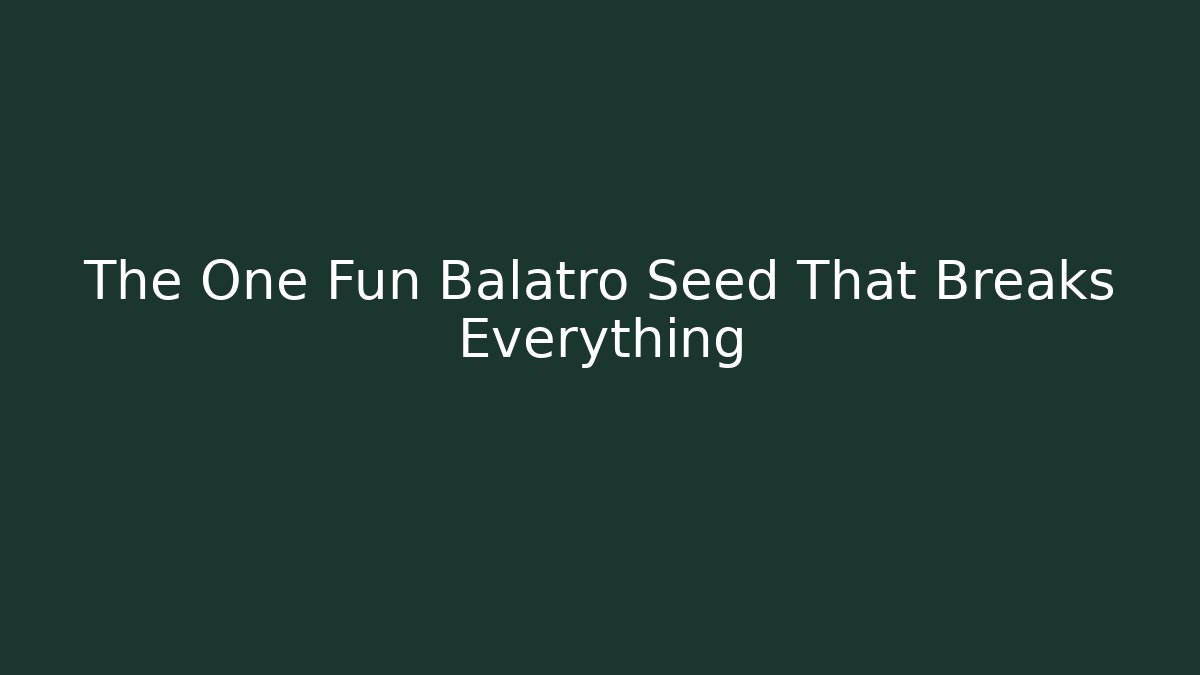 The One Fun Balatro Seed That Breaks Everything